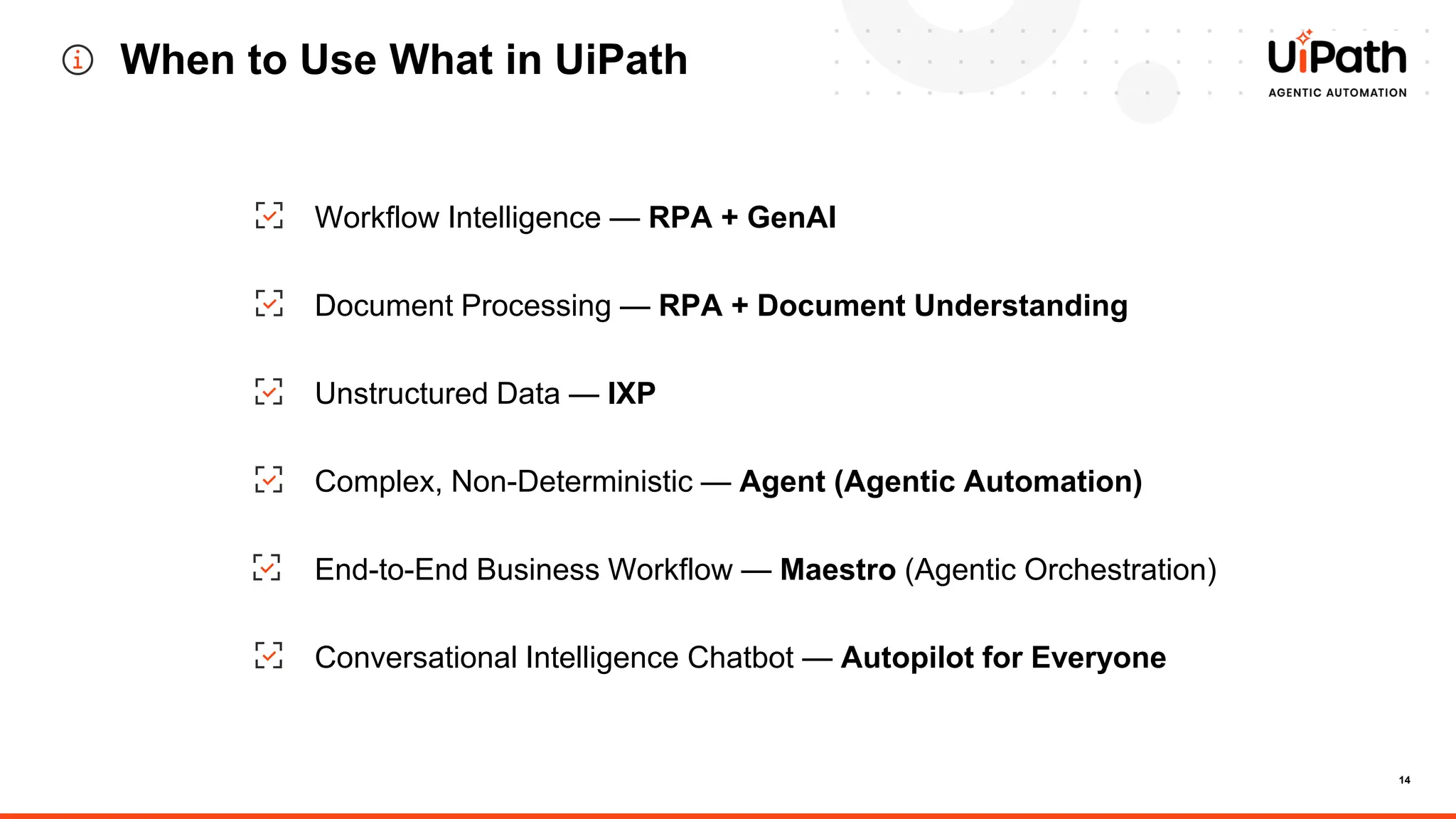 When to Use What in UiPath

UiPath
AGENTIC AUTOMATION

Workflow Intelligence — RPA + GenAI

Document Processing — RPA + Document Understanding

Unstructured Data — IXP

Complex, Non-Deterministic — Agent (Agentic Automation)

End-to-End Business Workflow — Maestro (Agentic Orchestration)

Conversational Intelligence Chatbot — Autopilot for Everyone

14